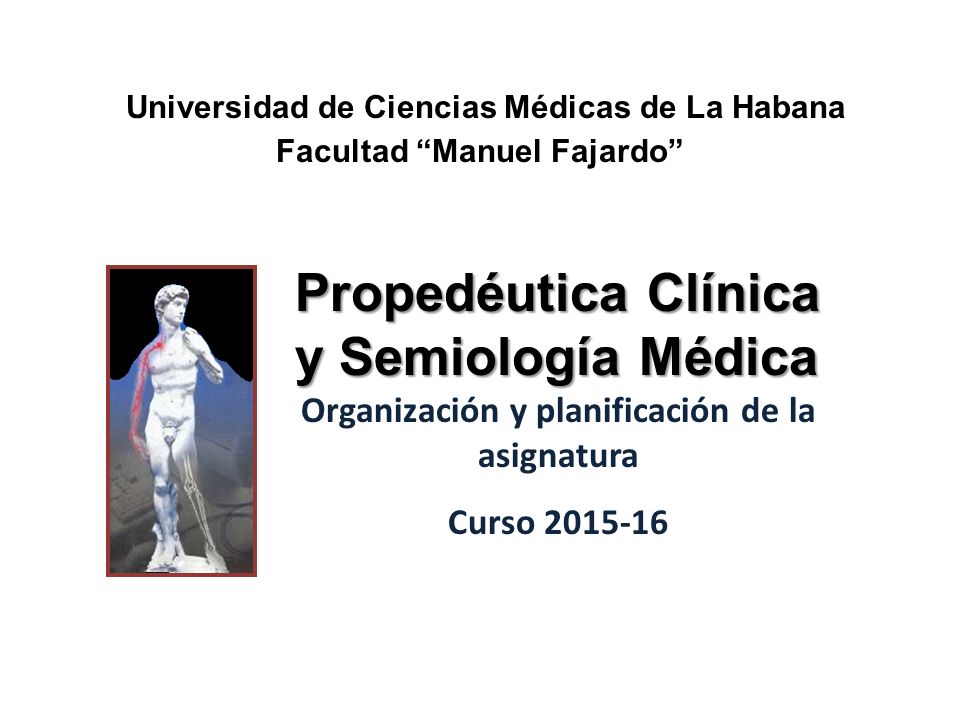 Universidad de Ciencias Médicas de La Habana
Facultad “Manuel Fajardo”

Propedéutica Clínica y Semiología Médica

Organización y planificación de la asignatura

Curso 2015-16